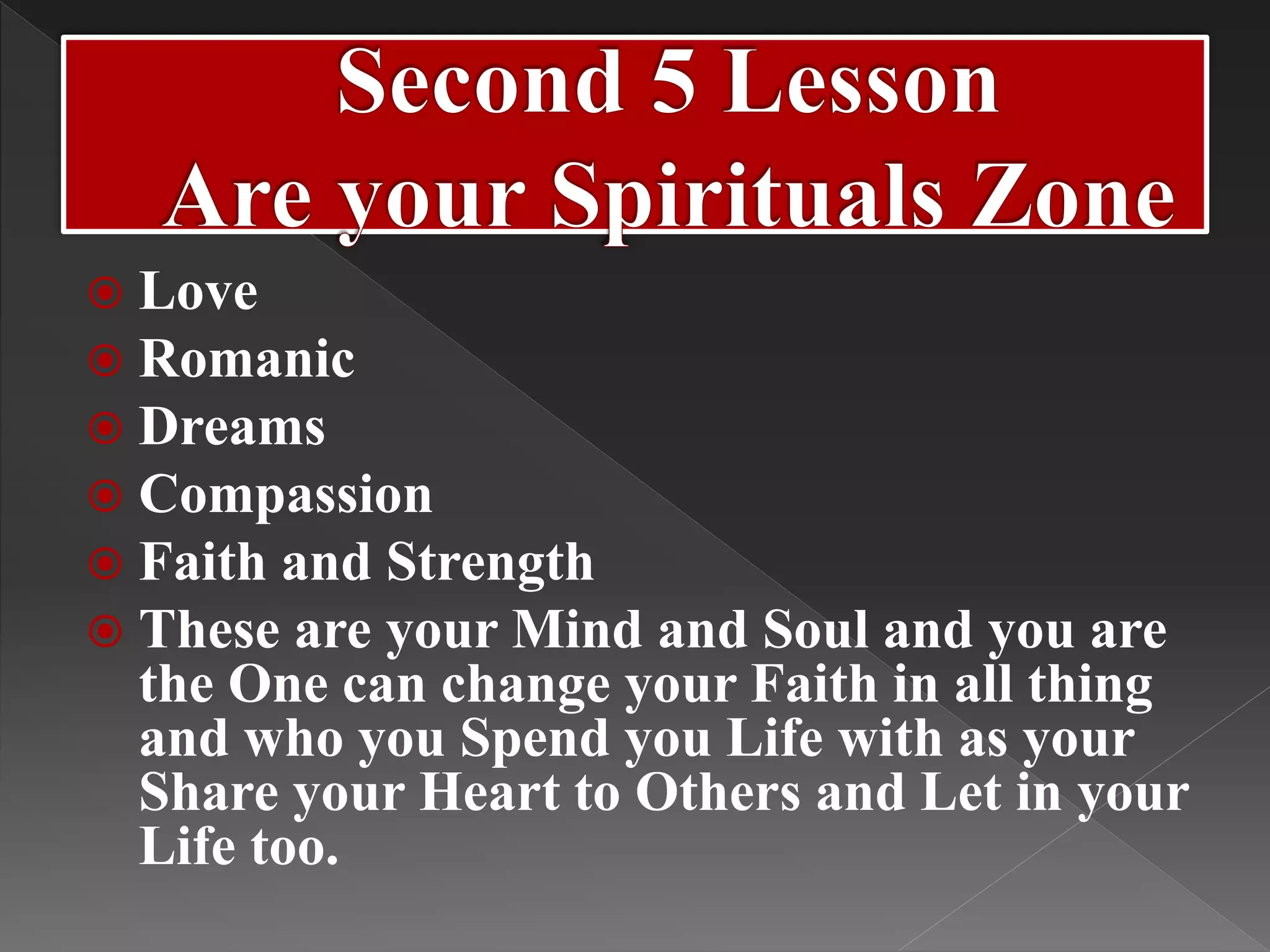 Second 5 Lesson
Are your Spirituals Zone

Love
Romanic
Dreams
Compassion
Faith and Strength
These are your Mind and Soul and you are the One can change your Faith in all thing and who you Spend you Life with as your Share your Heart to Others and Let in your Life too.